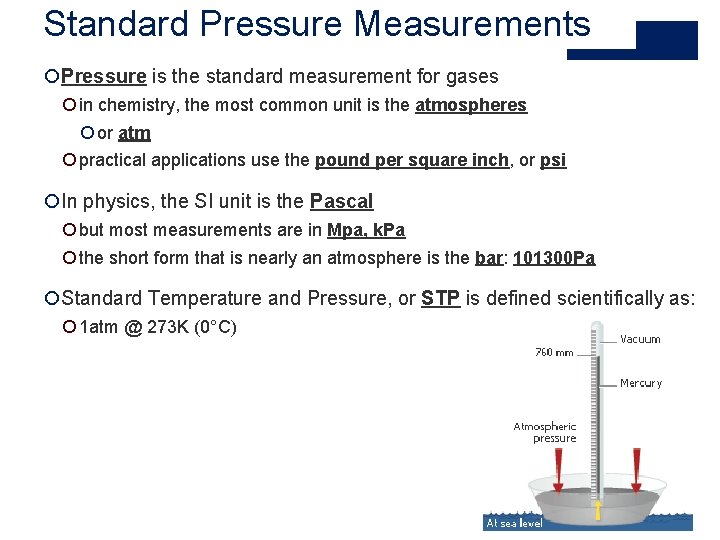 Standard Pressure Measurements

Pressure is the standard measurement for gases

in chemistry, the most common unit is the atmospheres

or atm

practical applications use the pound per square inch, or psi

In physics, the SI unit is the Pascal

but most measurements are in Mpa, kPa

the short form that is nearly an atmosphere is the bar: 101300Pa

Standard Temperature and Pressure, or STP is defined scientifically as:

1atm @ 273K (0°C)

Vacuum
760 mm
Mercury
Atmospheric pressure
At sea level